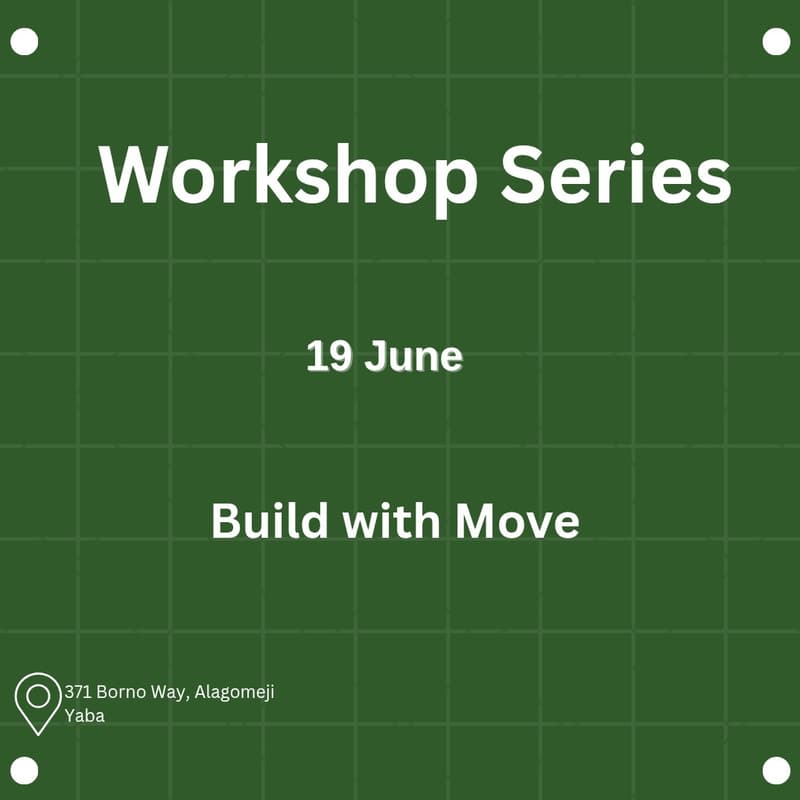 Workshop Series

19 June

Build with Move

371 Borno Way, Alagomeji
Yaba